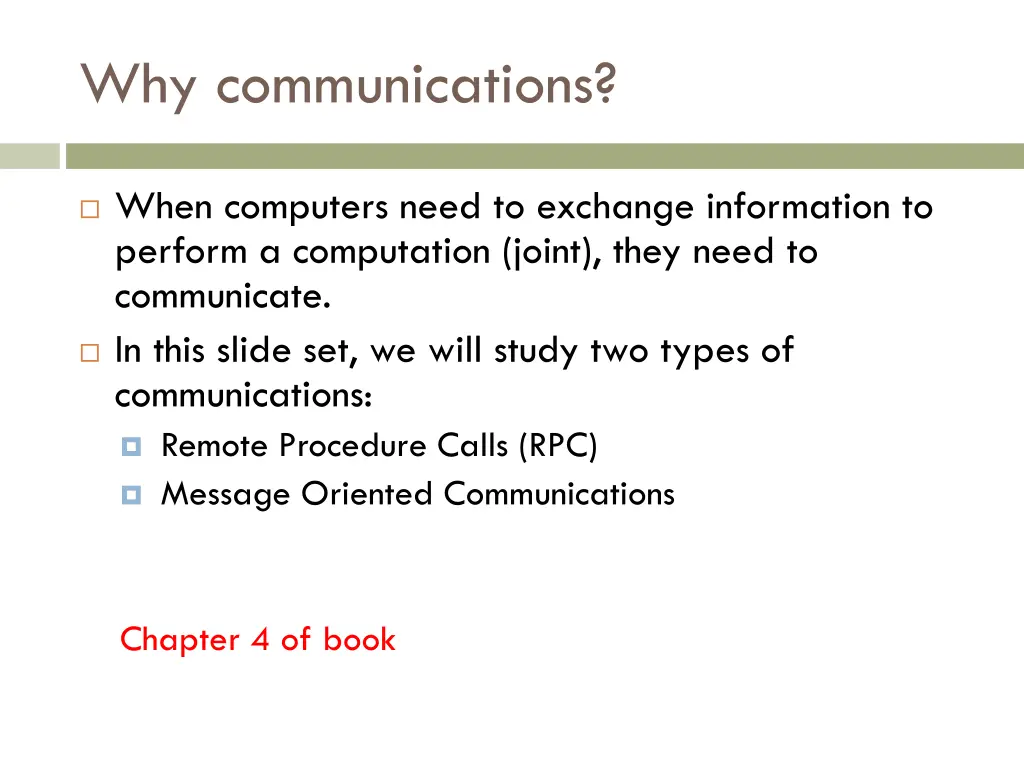 Why communications?

When computers need to exchange information to perform a computation (joint), they need to communicate.

In this slide set, we will study two types of communications:

Remote Procedure Calls (RPC)

Message Oriented Communications

Chapter 4 of book